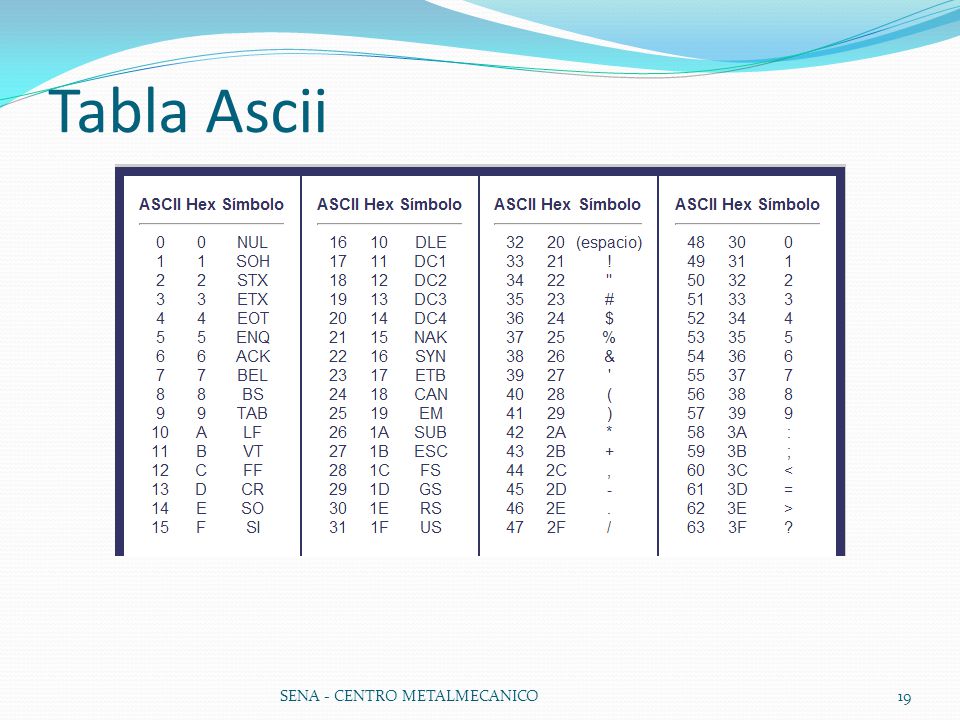 Tabla Ascii

| ASCII | Hex | Símbolo |
|---|---|---|
| 0 | 0 | NUL |
| 1 | 1 | SOH |
| 2 | 2 | STX |
| 3 | 3 | ETX |
| 4 | 4 | EOT |
| 5 | 5 | ENQ |
| 6 | 6 | ACK |
| 7 | 7 | BEL |
| 8 | 8 | BS |
| 9 | 9 | TAB |
| 10 | A | LF |
| 11 | B | VT |
| 12 | C | FF |
| 13 | D | CR |
| 14 | E | SO |
| 15 | F | SI |

| ASCII | Hex | Símbolo |
|---|---|---|
| 16 | 10 | DLE |
| 17 | 11 | DC1 |
| 18 | 12 | DC2 |
| 19 | 13 | DC3 |
| 20 | 14 | DC4 |
| 21 | 15 | NAK |
| 22 | 16 | SYN |
| 23 | 17 | ETB |
| 24 | 18 | CAN |
| 25 | 19 | EM |
| 26 | 1A | SUB |
| 27 | 1B | ESC |
| 28 | 1C | FS |
| 29 | 1D | GS |
| 30 | 1E | RS |
| 31 | 1F | US |

| ASCII | Hex | Símbolo |
|---|---|---|
| 32 | 20 | (espacio) |
| 33 | 21 | ! |
| 34 | 22 | " |
| 35 | 23 | # |
| 36 | 24 | $ |
| 37 | 25 | % |
| 38 | 26 | & |
| 39 | 27 | ' |
| 40 | 28 | ( |
| 41 | 29 | ) |
| 42 | 2A | * |
| 43 | 2B | + |
| 44 | 2C | , |
| 45 | 2D | - |
| 46 | 2E | . |
| 47 | 2F | / |

| ASCII | Hex | Símbolo |
|---|---|---|
| 48 | 30 | 0 |
| 49 | 31 | 1 |
| 50 | 32 | 2 |
| 51 | 33 | 3 |
| 52 | 34 | 4 |
| 53 | 35 | 5 |
| 54 | 36 | 6 |
| 55 | 37 | 7 |
| 56 | 38 | 8 |
| 57 | 39 | 9 |
| 58 | 3A | : |
| 59 | 3B | ; |
| 60 | 3C | < |
| 61 | 3D | = |
| 62 | 3E | > |
| 63 | 3F | ? |

SENA - CENTRO METALMECANICO

19